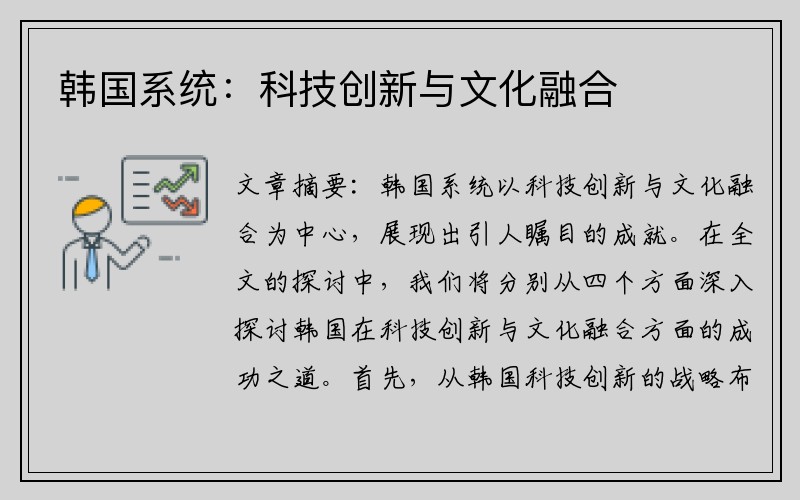 韩国系统：科技创新与文化融合

文章摘要：韩国系统以科技创新与文化融合为中心，展现出引人瞩目的成就。在全文的探讨中，我们将分别从四个方面深入探讨韩国在科技创新与文化融合方面的成功之道。首先，从韩国科技创新的战略布